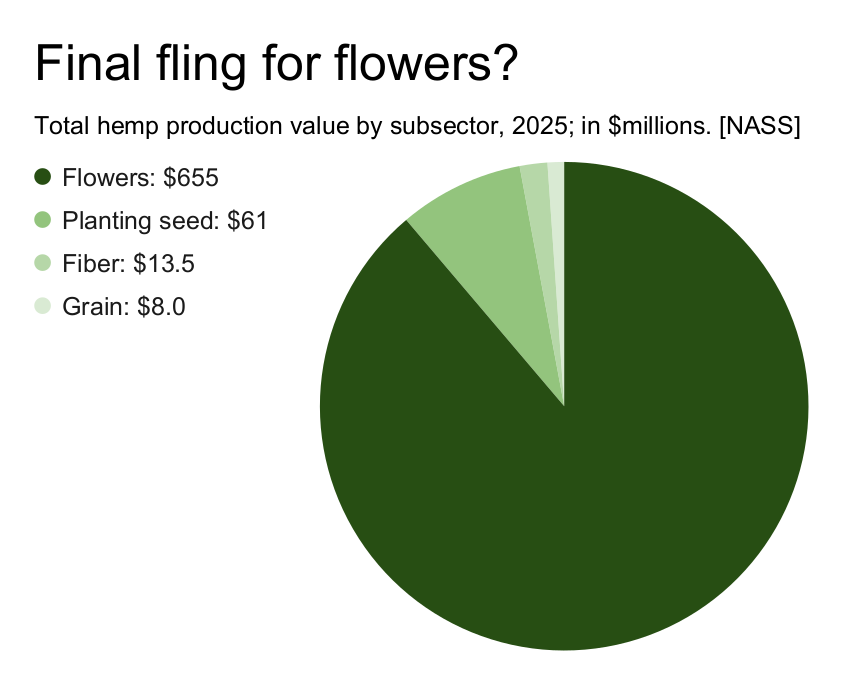 Final fling for flowers?

Total hemp production value by subsector, 2025; in \$millions. [NASS]

Flowers: \$655
Planting seed: \$61
Fiber: \$13.5
Grain: \$8.0